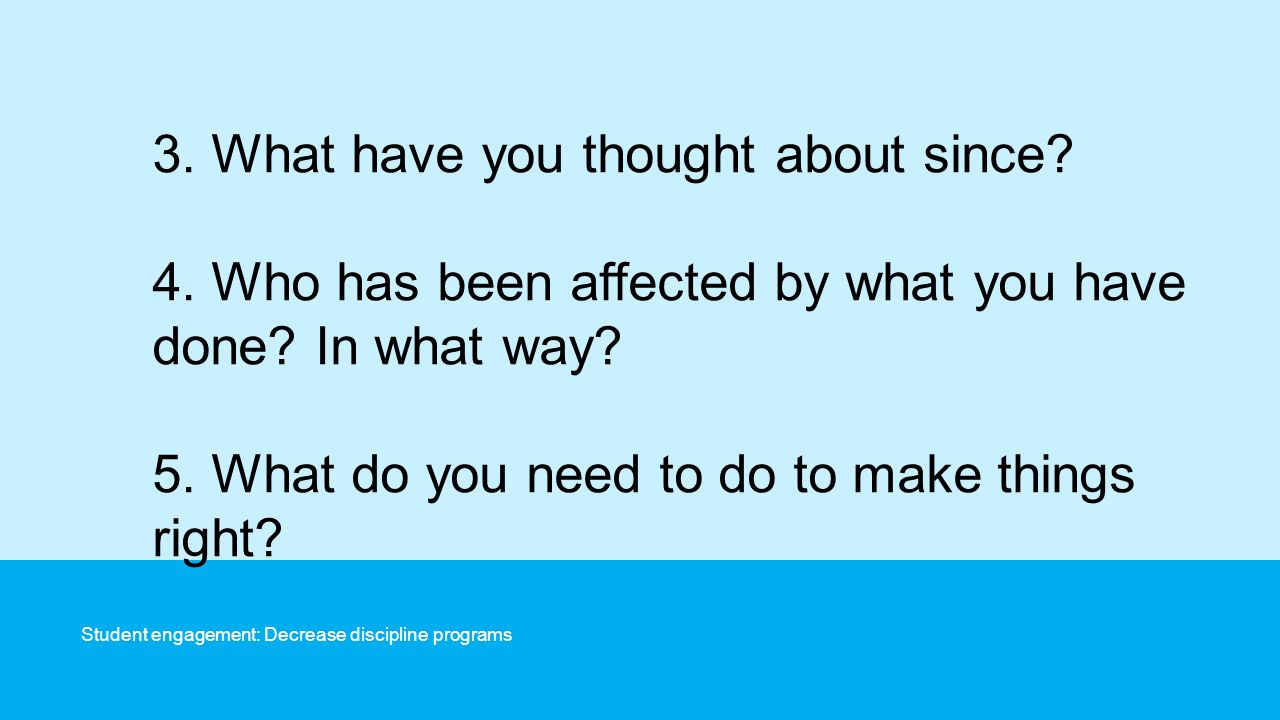 3. What have you thought about since?

4. Who has been affected by what you have done? In what way?

5. What do you need to do to make things right?

Student engagement: Decrease discipline programs